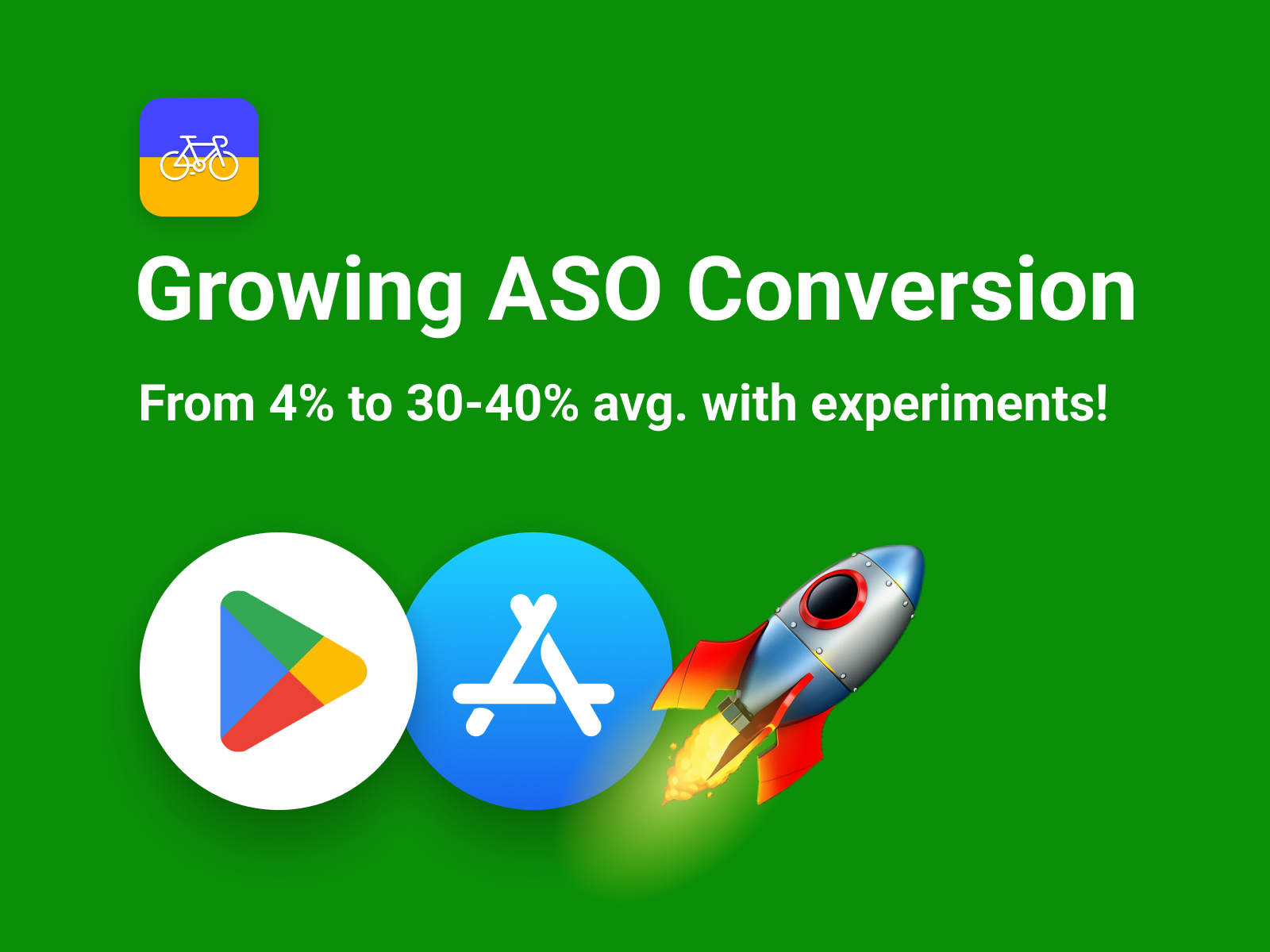 Growing ASO Conversion

From 4% to 30-40% avg. with experiments!